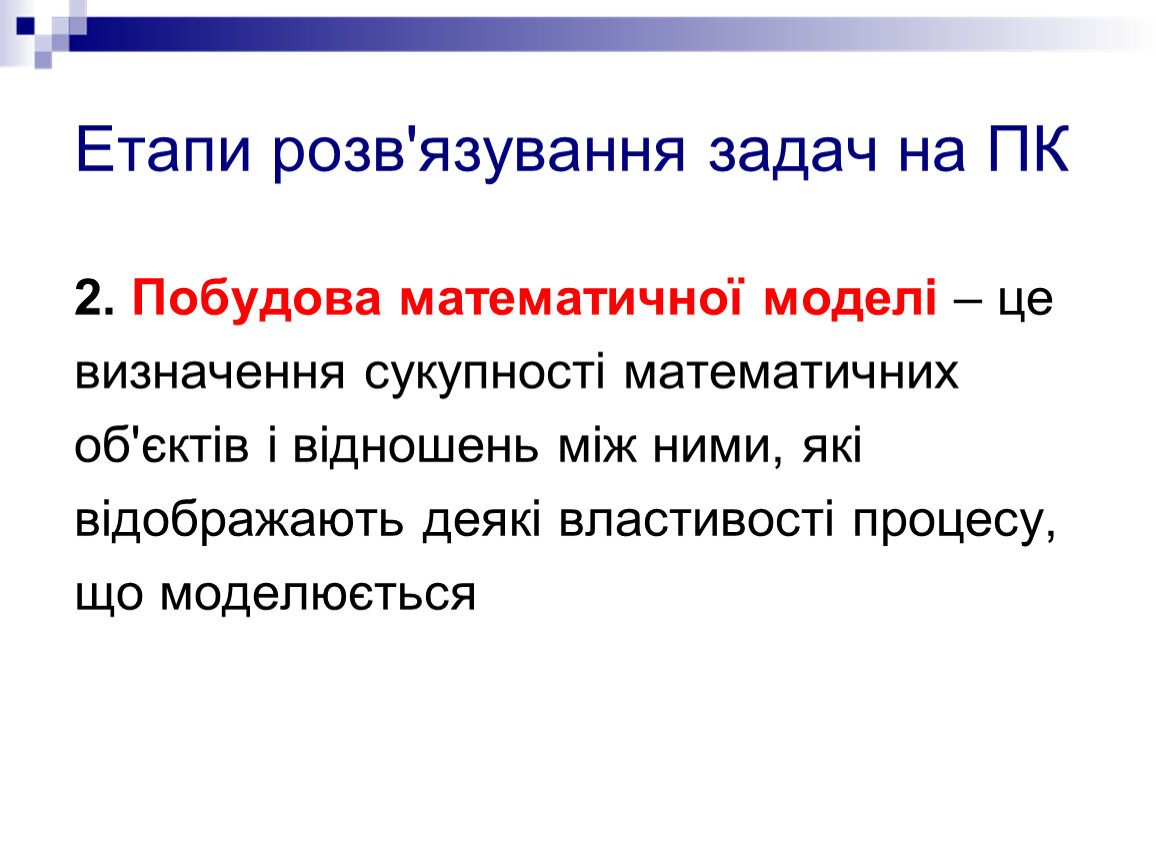 Етапи розв'язування задач на ПК

2. Побудова математичної моделі – це визначення сукупності математичних об'єктів і відношень між ними, які відображають деякі властивості процесу, що моделюється